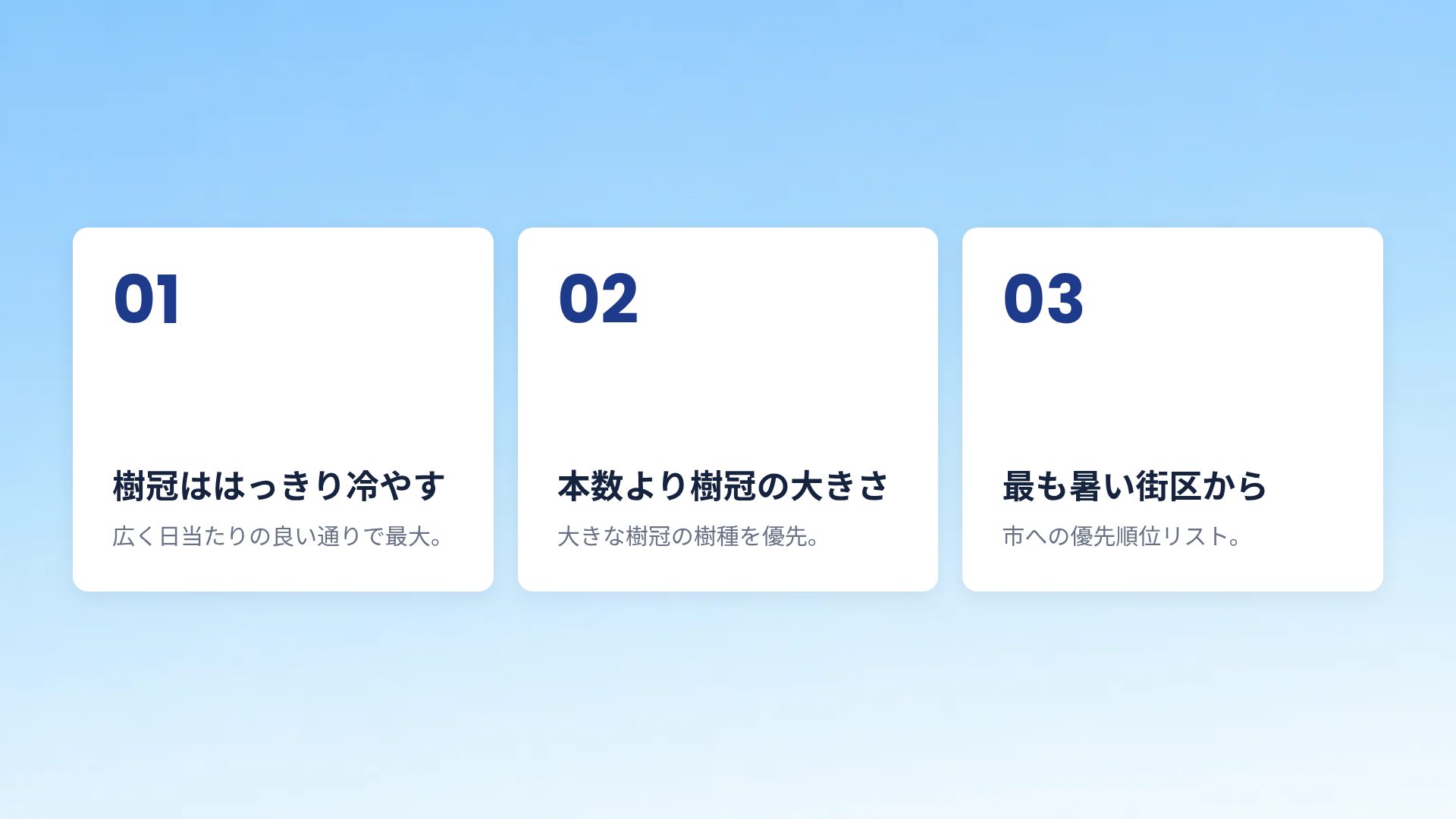 01

樹冠ははっきり冷やす

広く日当たりの良い通りで最大。

02

本数より樹冠の大きさ

大きな樹冠の樹種を優先。

03

最も暑い街区から

市への優先順位リスト。